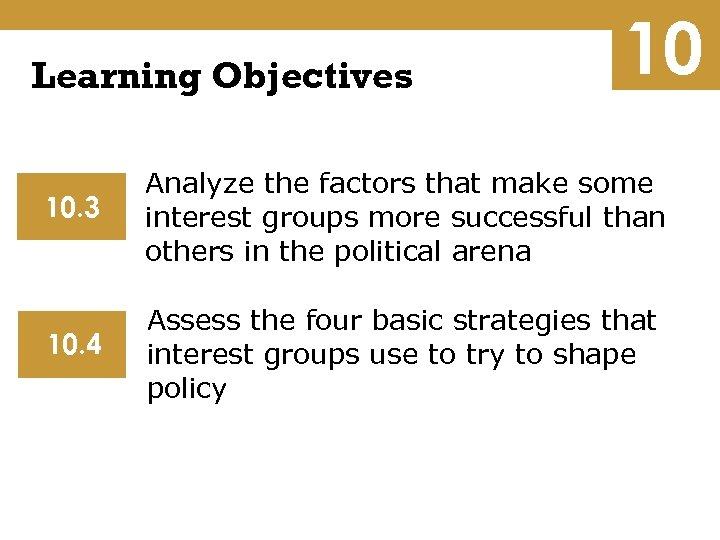 Learning Objectives

10

10.3

Analyze the factors that make some interest groups more successful than others in the political arena

10.4

Assess the four basic strategies that interest groups use to try to shape policy